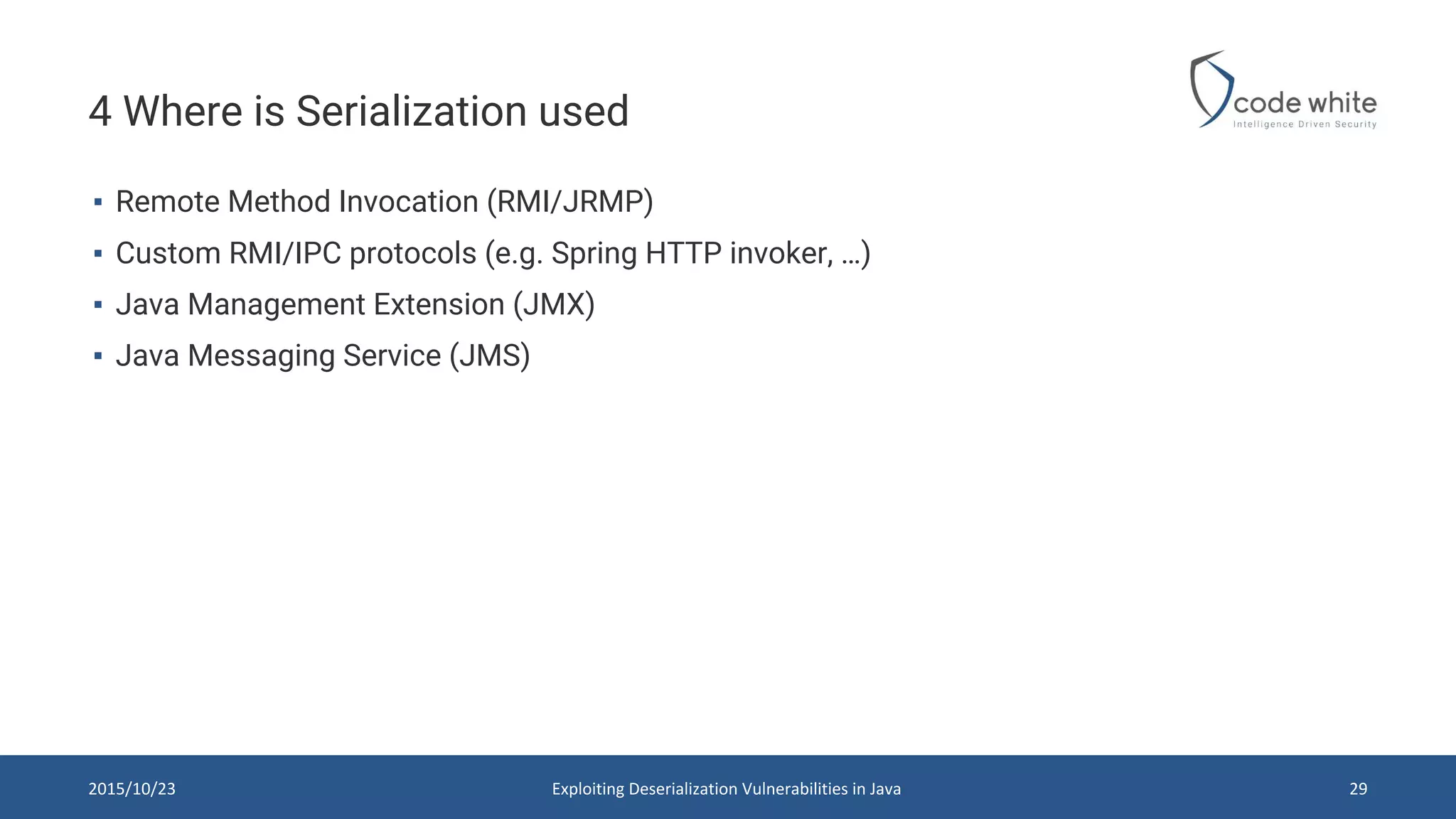 4 Where is Serialization used

code white
Intelligence Driven Security

▪ Remote Method Invocation (RMI/JRMP)
▪ Custom RMI/IPC protocols (e.g. Spring HTTP invoker, …)
▪ Java Management Extension (JMX)
▪ Java Messaging Service (JMS)

2015/10/23 Exploiting Deserialization Vulnerabilities in Java 29